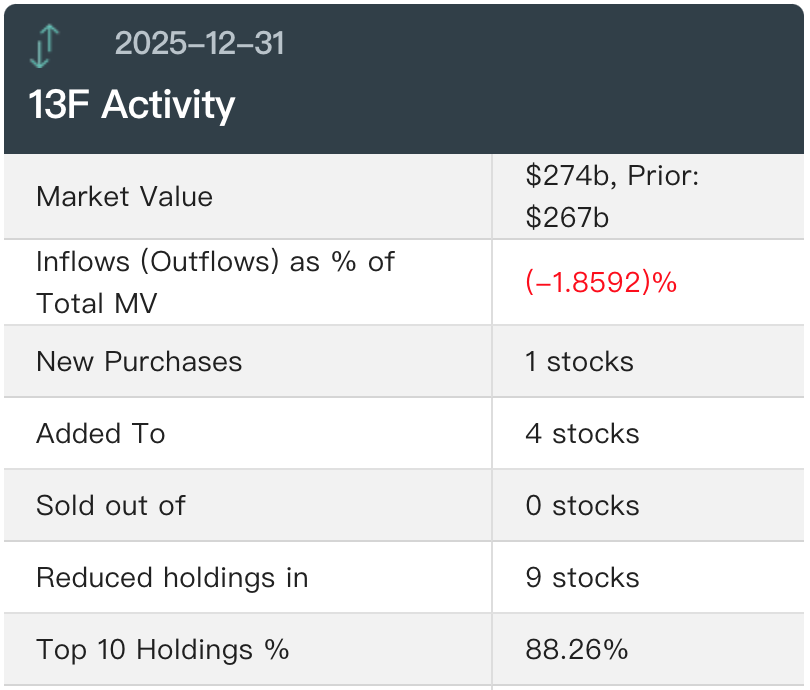 2025-12-31

13F Activity

| | |
|---|---|
| Market Value | \$274b, Prior: \$267b |
| Inflows (Outflows) as % of Total MV | (-1.8592)% |
| New Purchases | 1 stocks |
| Added To | 4 stocks |
| Sold out of | 0 stocks |
| Reduced holdings in | 9 stocks |
| Top 10 Holdings % | 88.26% |